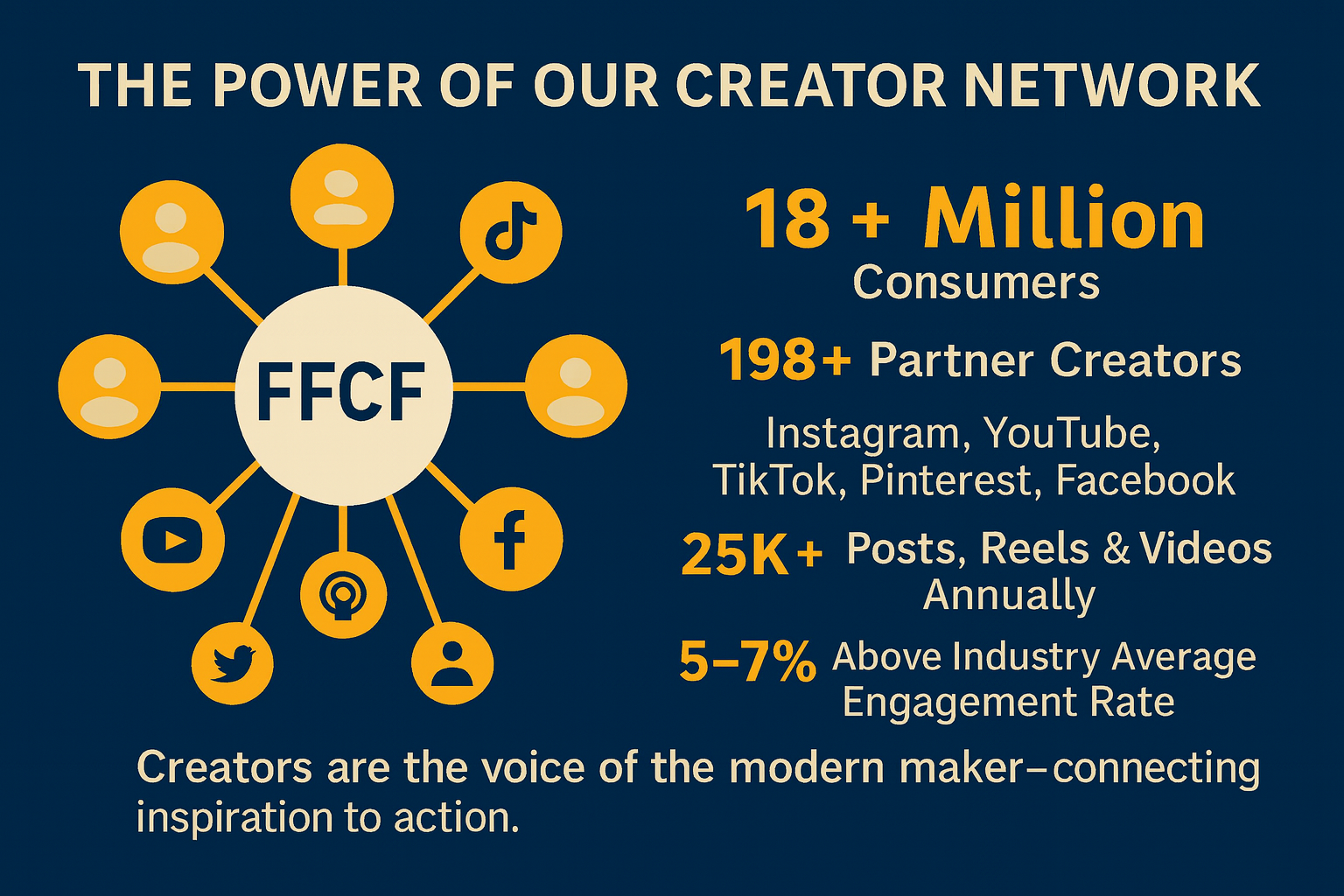 THE POWER OF OUR CREATOR NETWORK

FFCF

18 + Million
Consumers

198+ Partner Creators

Instagram, YouTube, TikTok, Pinterest, Facebook

25K+ Posts, Reels & Videos Annually

5–7% Above Industry Average Engagement Rate

Creators are the voice of the modern maker–connecting inspiration to action.